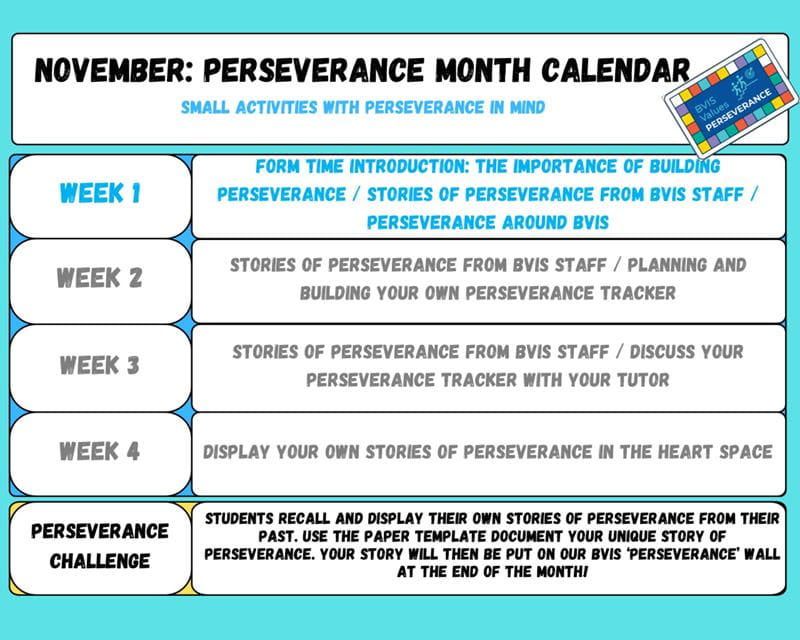 NOVEMBER: PERSEVERANCE MONTH CALENDAR

SMALL ACTIVITIES WITH PERSEVERANCE IN MIND

BVIS Values PERSEVERANCE

| WEEK 1 | FORM TIME INTRODUCTION: THE IMPORTANCE OF BUILDING PERSEVERANCE / STORIES OF PERSEVERANCE FROM BVIS STAFF / PERSEVERANCE AROUND BVIS |
|---|---|
| WEEK 2 | STORIES OF PERSEVERANCE FROM BVIS STAFF / PLANNING AND BUILDING YOUR OWN PERSEVERANCE TRACKER |
| WEEK 3 | STORIES OF PERSEVERANCE FROM BVIS STAFF / DISCUSS YOUR PERSEVERANCE TRACKER WITH YOUR TUTOR |
| WEEK 4 | DISPLAY YOUR OWN STORIES OF PERSEVERANCE IN THE HEART SPACE |
| PERSEVERANCE CHALLENGE | STUDENTS RECALL AND DISPLAY THEIR OWN STORIES OF PERSEVERANCE FROM THEIR PAST. USE THE PAPER TEMPLATE DOCUMENT YOUR UNIQUE STORY OF PERSEVERANCE. YOUR STORY WILL THEN BE PUT ON OUR BVIS 'PERSEVERANCE' WALL AT THE END OF THE MONTH! |